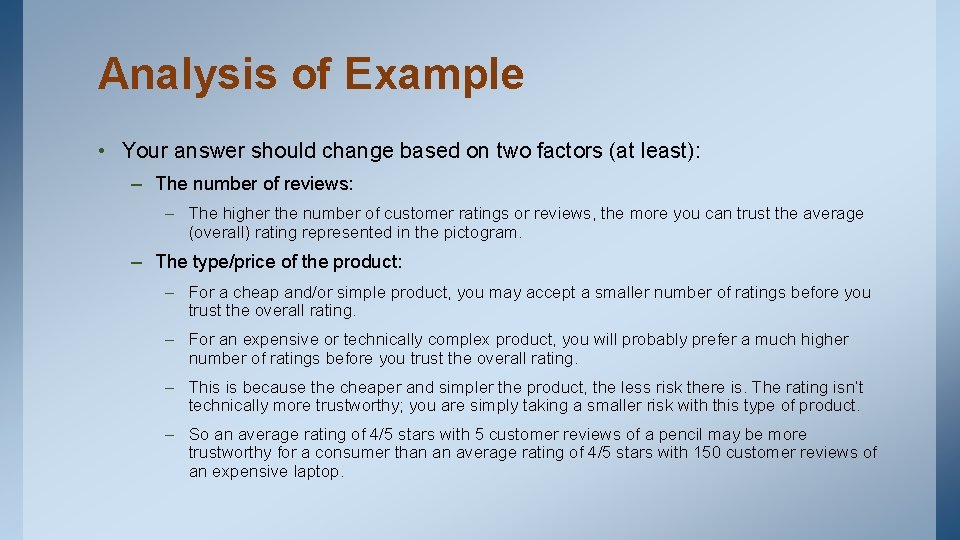 Analysis of Example

• Your answer should change based on two factors (at least):

– The number of reviews:

– The higher the number of customer ratings or reviews, the more you can trust the average (overall) rating represented in the pictogram.

– The type/price of the product:

– For a cheap and/or simple product, you may accept a smaller number of ratings before you trust the overall rating.

– For an expensive or technically complex product, you will probably prefer a much higher number of ratings before you trust the overall rating.

– This is because the cheaper and simpler the product, the less risk there is. The rating isn't technically more trustworthy; you are simply taking a smaller risk with this type of product.

– So an average rating of 4/5 stars with 5 customer reviews of a pencil may be more trustworthy for a consumer than an average rating of 4/5 stars with 150 customer reviews of an expensive laptop.